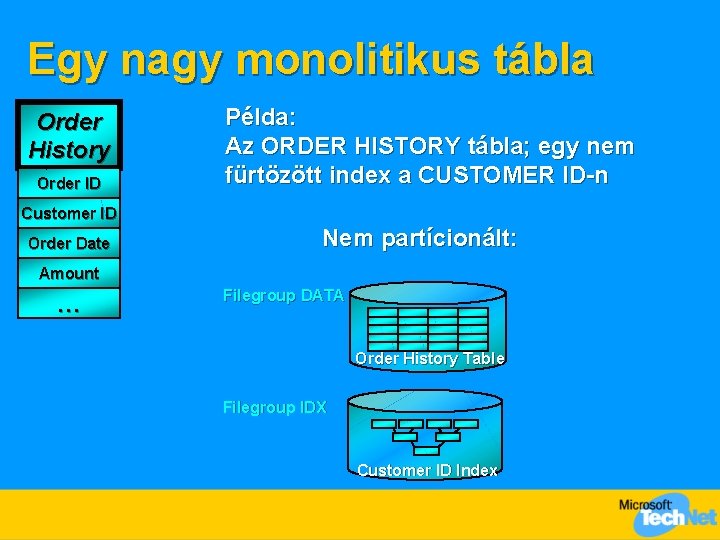 Egy nagy monolitikus tábla

Order History
Order ID
Customer ID
Order Date
Amount
…

Példa:
Az ORDER HISTORY tábla; egy nem fürtözött index a CUSTOMER ID-n

Nem partícionált:

Filegroup DATA
Order History Table

Filegroup IDX
Customer ID Index

Microsoft TechNet